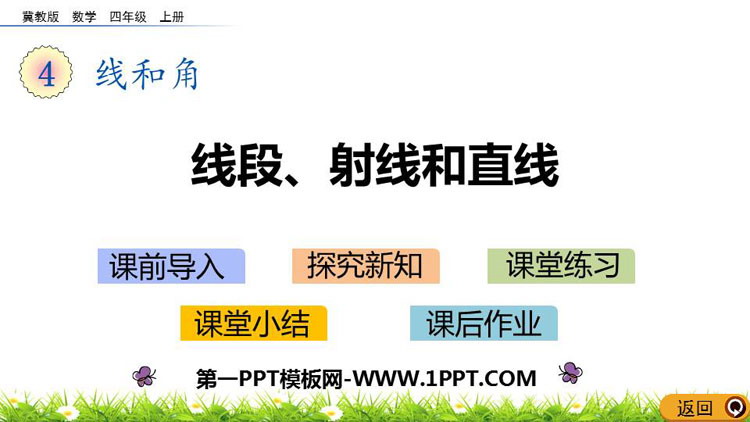 冀教版 数学 四年级 上册

4 线和角

线段、射线和直线

课前导入 探究新知 课堂练习

课堂小结 课后作业

第一PPT模板网-WWW.1PPT.COM

返回